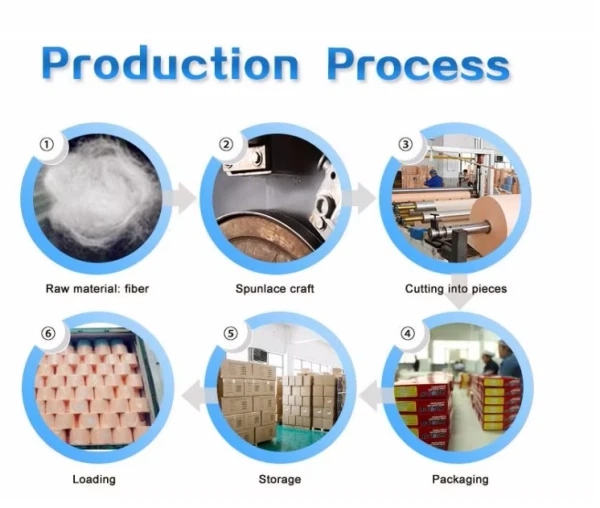 Production Process

①

Raw material: fiber

②

Spunlace craft

③

Cutting into pieces

④

Packaging

⑤

Storage

⑥

Loading